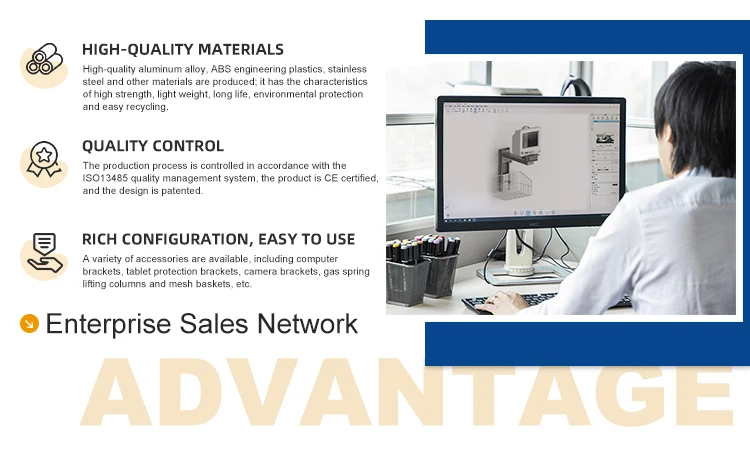 HIGH-QUALITY MATERIALS

High-quality aluminum alloy, ABS engineering plastics, stainless steel and other materials are produced; it has the characteristics of high strength, light weight, long life, environmental protection and easy recycling.

QUALITY CONTROL

The production process is controlled in accordance with the ISO13485 quality management system, the product is CE certified, and the design is patented.

RICH CONFIGURATION, EASY TO USE

A variety of accessories are available, including computer brackets, tablet protection brackets, camera brackets, gas spring lifting columns and mesh baskets, etc.

Enterprise Sales Network

ADVANTAGE